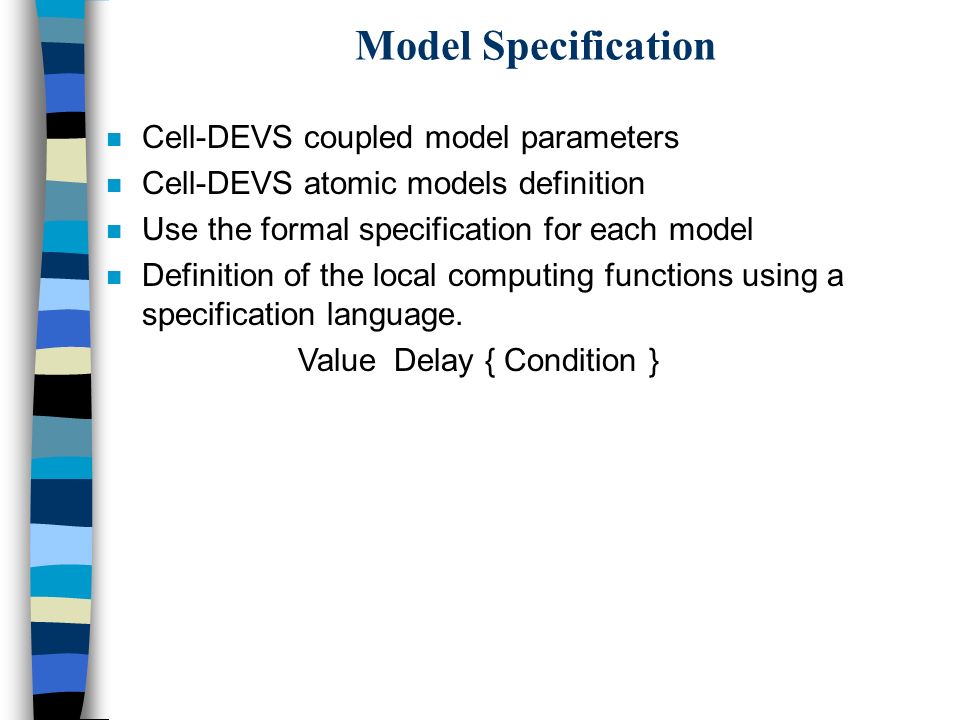 Model Specification

- Cell-DEVS coupled model parameters
- Cell-DEVS atomic models definition
- Use the formal specification for each model
- Definition of the local computing functions using a specification language.

Value Delay { Condition }